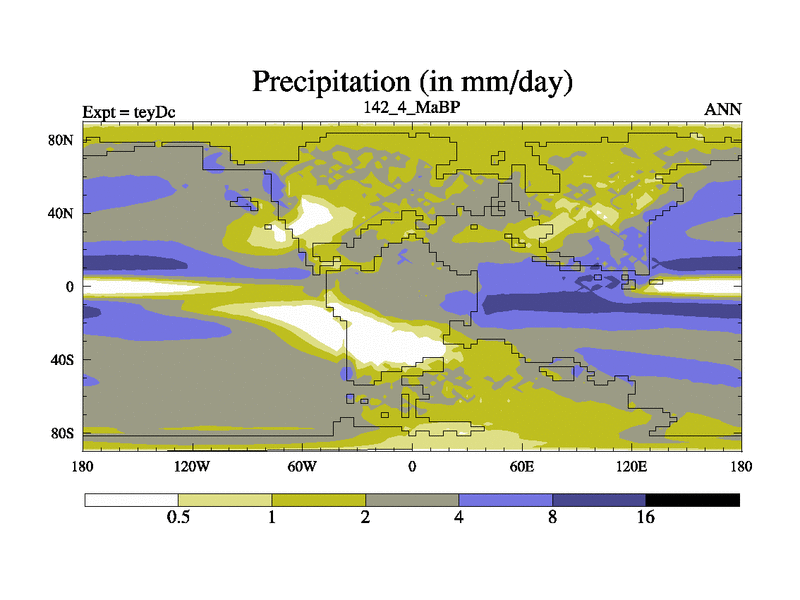 Precipitation (in mm/day)

Expt = teyDc

142_4_MaBP

ANN

80N

40N

0

40S

80S

180

120W

60W

0

60E

120E

180

0.5

1

2

4

8

16